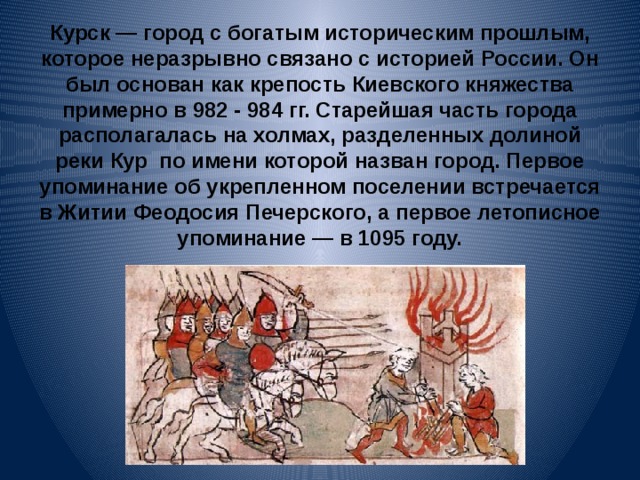 Курск — город с богатым историческим прошлым, которое неразрывно связано с историей России. Он был основан как крепость Киевского княжества примерно в 982 - 984 гг. Старейшая часть города располагалась на холмах, разделенных долиной реки Кур  по имени которой назван город. Первое упоминание об укрепленном поселении встречается в Житии Феодосия Печерского, а первое летописное упоминание — в 1095 году.